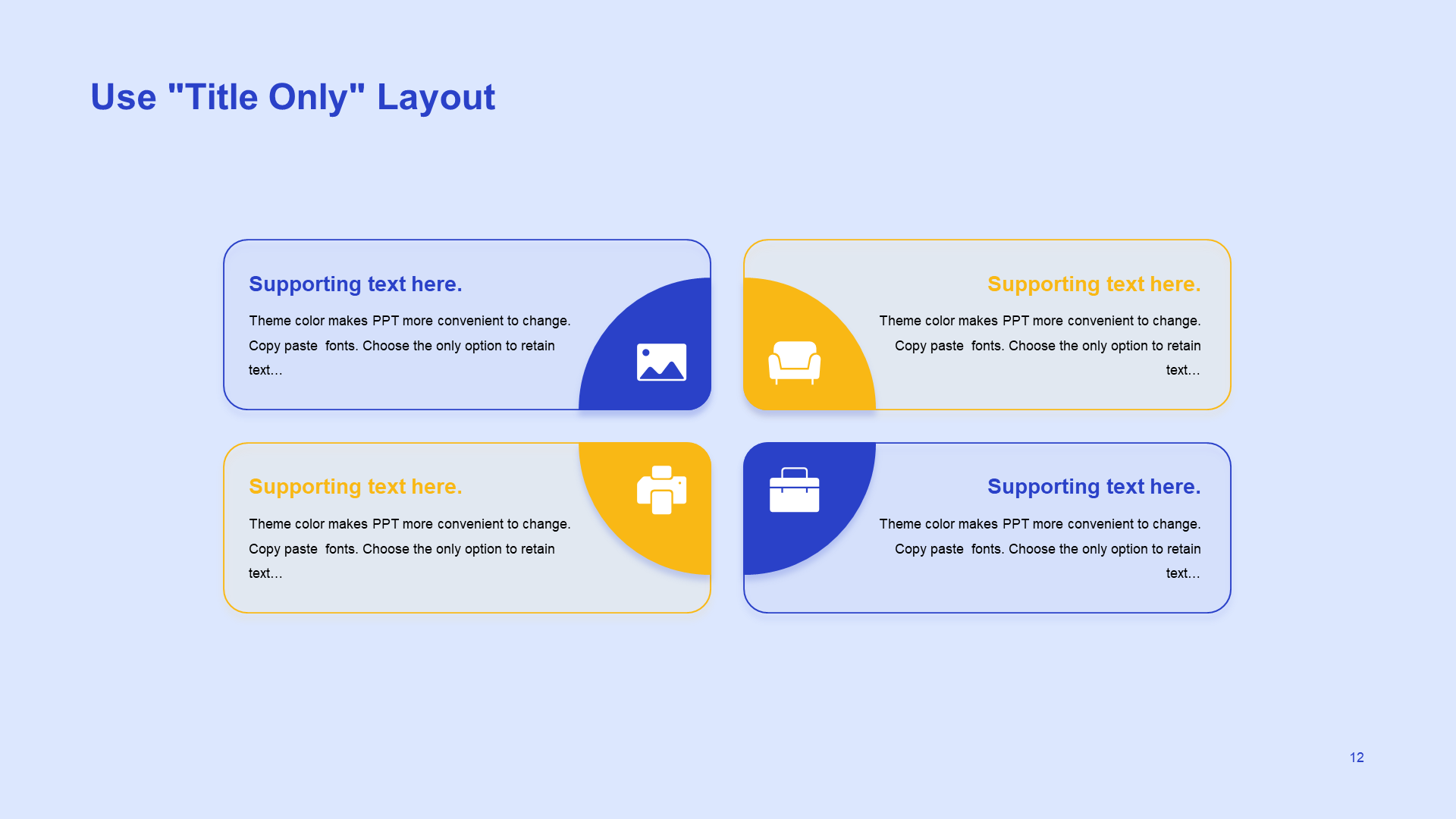 Use "Title Only" Layout

Supporting text here.

Theme color makes PPT more convenient to change. Copy paste fonts. Choose the only option to retain text…

Supporting text here.

Theme color makes PPT more convenient to change. Copy paste fonts. Choose the only option to retain text…

Supporting text here.

Theme color makes PPT more convenient to change. Copy paste fonts. Choose the only option to retain text…

Supporting text here.

Theme color makes PPT more convenient to change. Copy paste fonts. Choose the only option to retain text…

12